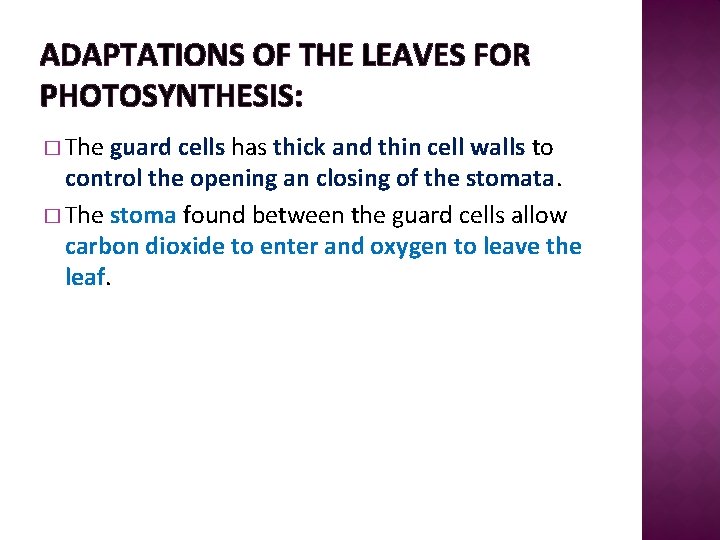 ADAPTATIONS OF THE LEAVES FOR PHOTOSYNTHESIS:

□ The guard cells has thick and thin cell walls to control the opening an closing of the stomata.

□ The stoma found between the guard cells allow carbon dioxide to enter and oxygen to leave the leaf.